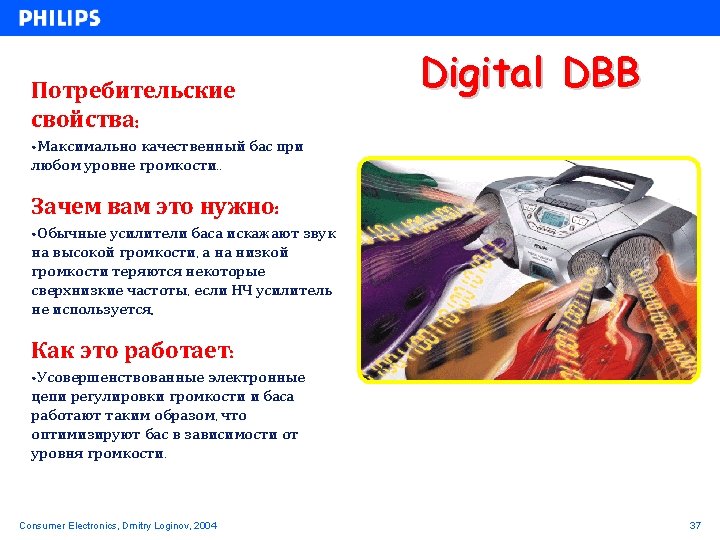 PHILIPS

Digital DBB

Потребительские свойства:

•Максимально качественный бас при любом уровне громкости..

Зачем вам это нужно:

•Обычные усилители баса искажают звук на высокой громкости, а на низкой громкости теряются некоторые сверхнизкие частоты, если НЧ усилитель не используется.

Как это работает:

•Усовершенствованные электронные цепи регулировки громкости и баса работают таким образом, что оптимизируют бас в зависимости от уровня громкости.

Consumer Electronics, Dmitry Loginov, 2004

37